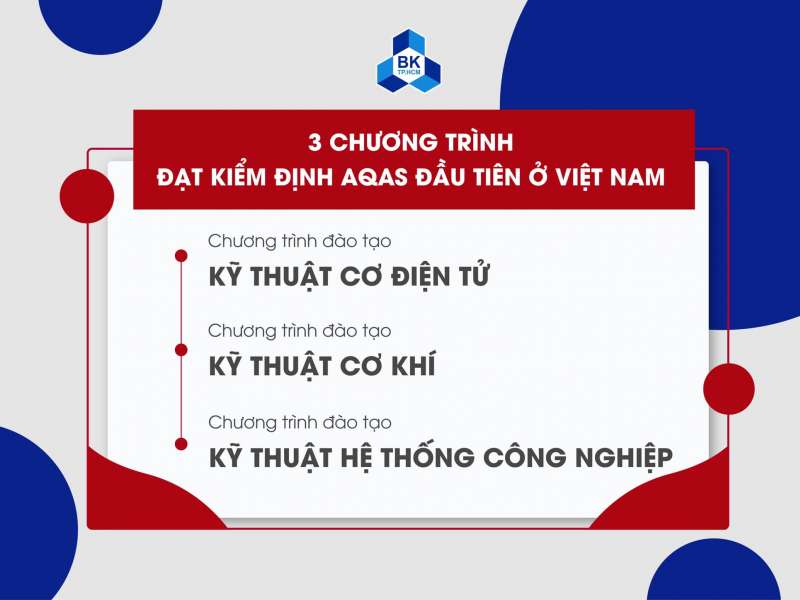 BK
TP.HCM

3 CHƯƠNG TRÌNH
ĐẠT KIỂM ĐỊNH AQAS ĐẦU TIÊN Ở VIỆT NAM

Chương trình đào tạo
KỸ THUẬT CƠ ĐIỆN TỬ

Chương trình đào tạo
KỸ THUẬT CƠ KHÍ

Chương trình đào tạo
KỸ THUẬT HỆ THỐNG CÔNG NGHIỆP